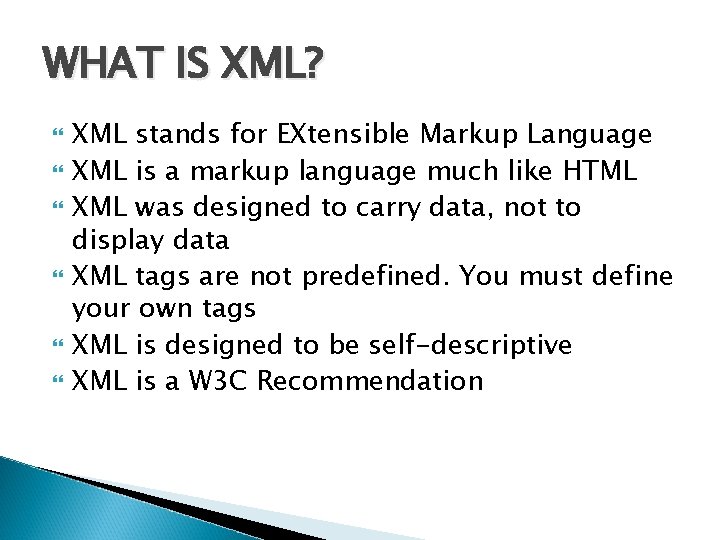 WHAT IS XML?

XML stands for EXtensible Markup Language

XML is a markup language much like HTML

XML was designed to carry data, not to display data

XML tags are not predefined. You must define your own tags

XML is designed to be self-descriptive

XML is a W3C Recommendation